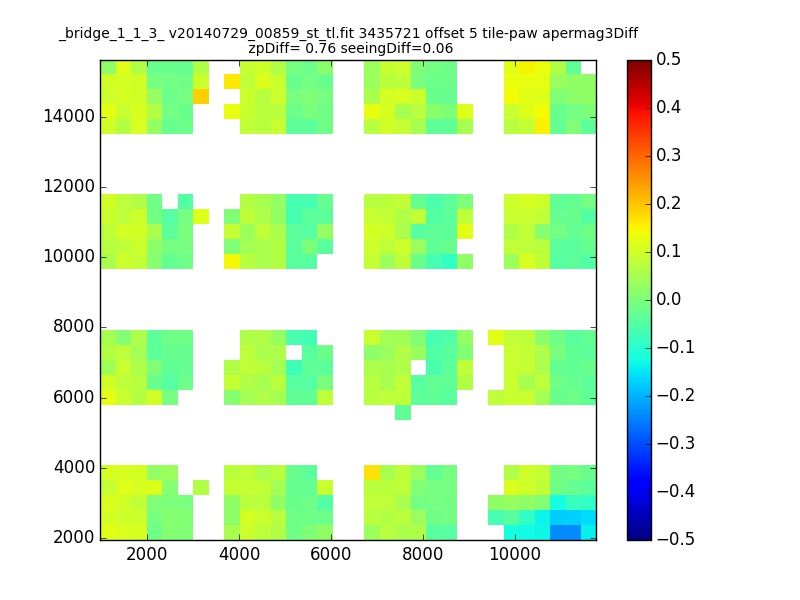 _bridge_1_1_3_ v20140729_00859_st_tl.fit 3435721 offset 5 tile-paw apermag3Diff
zpDiff= 0.76 seeingDiff=0.06

14000
12000
10000
8000
6000
4000
2000

2000 4000 6000 8000 10000

0.5
0.4
0.3
0.2
0.1
0.0
−0.1
−0.2
−0.3
−0.4
−0.5